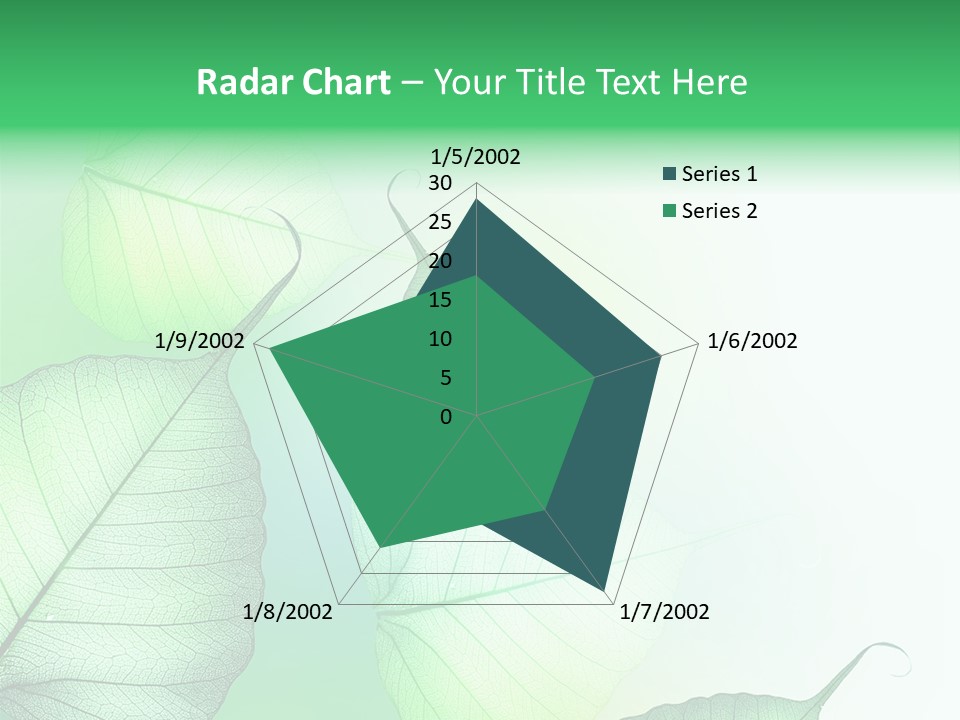 Radar Chart – Your Title Text Here

1/5/2002

30
25
20
15
10
5
0

1/6/2002

1/7/2002

1/8/2002

1/9/2002

Series 1
Series 2